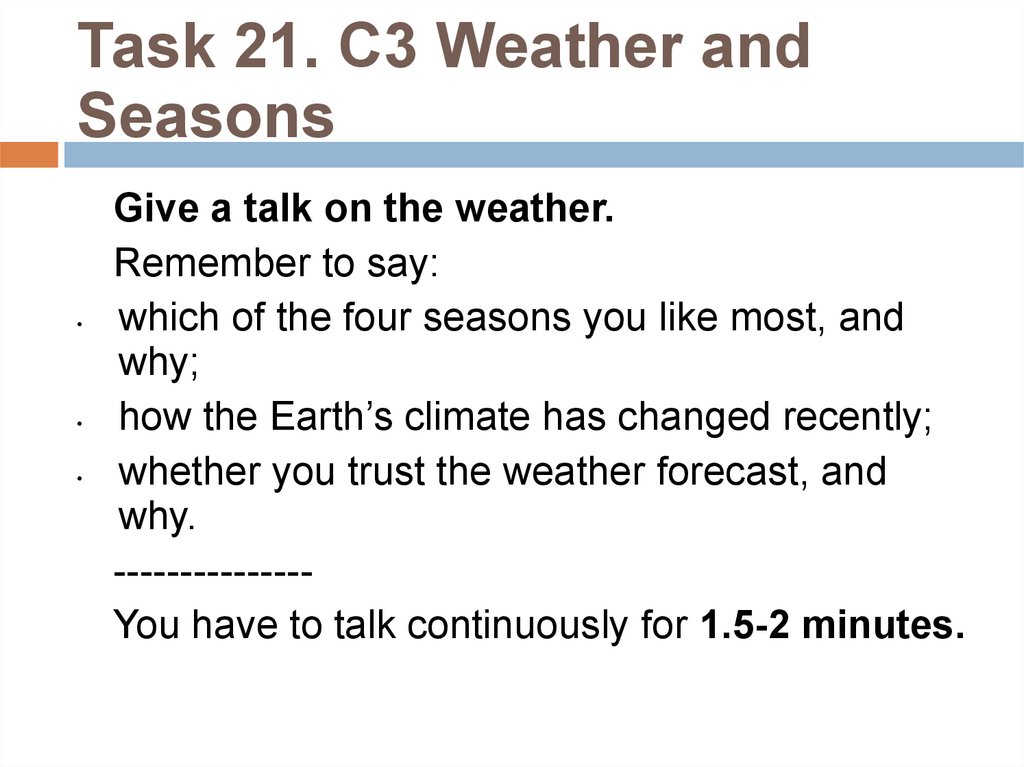 Task 21. C3 Weather and Seasons

Give a talk on the weather.

Remember to say:

• which of the four seasons you like most, and why;
• how the Earth's climate has changed recently;
• whether you trust the weather forecast, and why.

---------------

You have to talk continuously for 1.5-2 minutes.